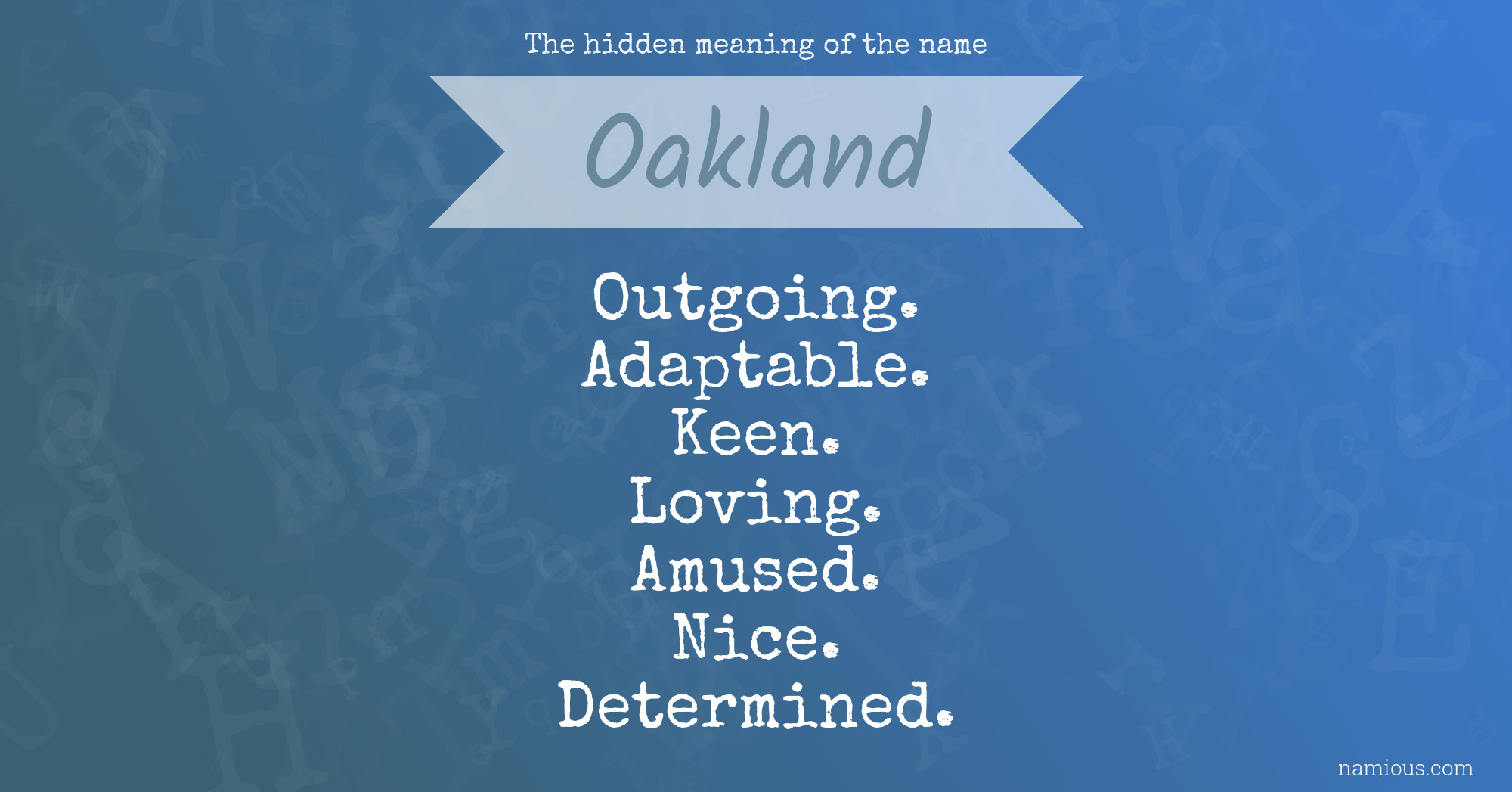 The hidden meaning of the name

Oakland

Outgoing.
Adaptable.
Keen.
Loving.
Amused.
Nice.
Determined.

namious.com